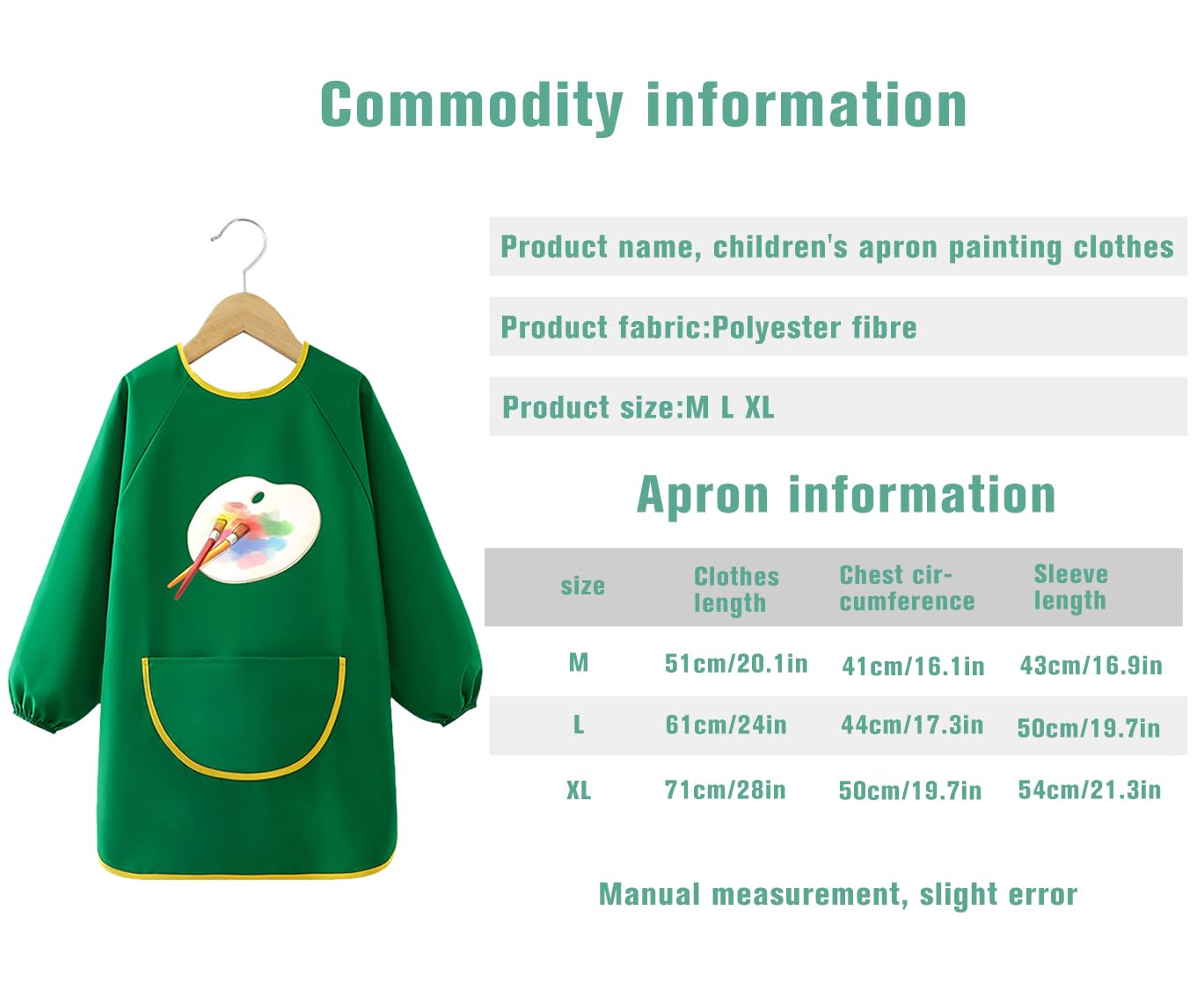 Commodity information

Product name, children's apron painting clothes

Product fabric:Polyester fibre

Product size:M L XL

Apron information

| size | Clothes length | Chest circumference | Sleeve length |
|---|---|---|---|
| M | 51cm/20.1in | 41cm/16.1in | 43cm/16.9in |
| L | 61cm/24in | 44cm/17.3in | 50cm/19.7in |
| XL | 71cm/28in | 50cm/19.7in | 54cm/21.3in |

Manual measurement, slight error